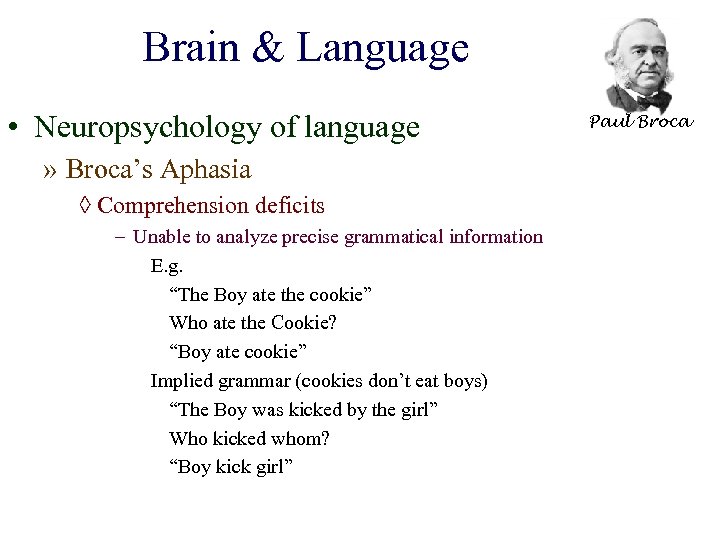 Brain & Language

Paul Broca

• Neuropsychology of language

» Broca's Aphasia

◊ Comprehension deficits

– Unable to analyze precise grammatical information

E.g.

"The Boy ate the cookie"

Who ate the Cookie?

"Boy ate cookie"

Implied grammar (cookies don't eat boys)

"The Boy was kicked by the girl"

Who kicked whom?

"Boy kick girl"